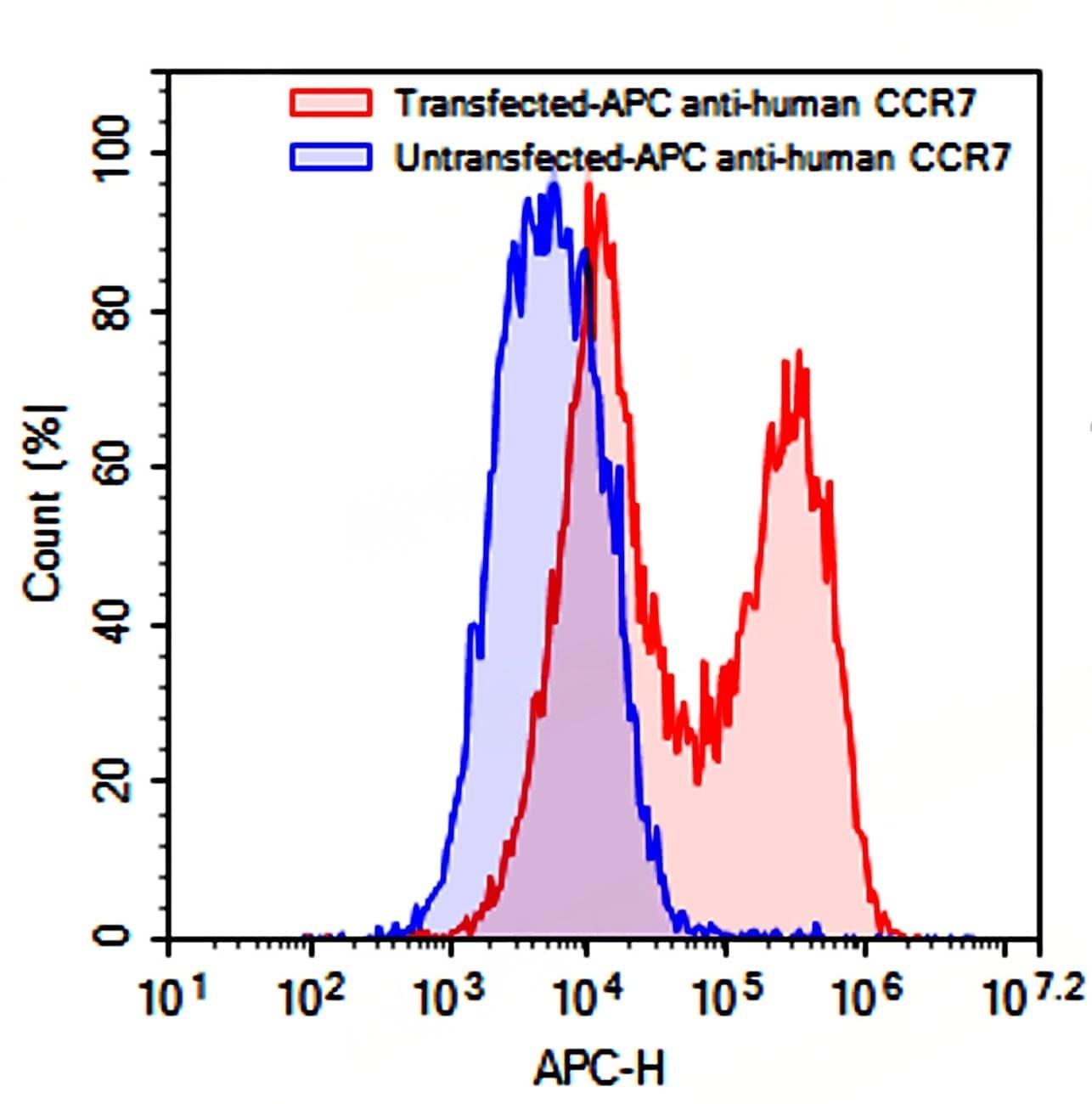 Transfected-APC anti-human CCR7
Untransfected-APC anti-human CCR7

Count (%)

100
80
60
40
20
0

$10^1$ $10^2$ $10^3$ $10^4$ $10^5$ $10^6$ $10^{7.2}$

APC-H